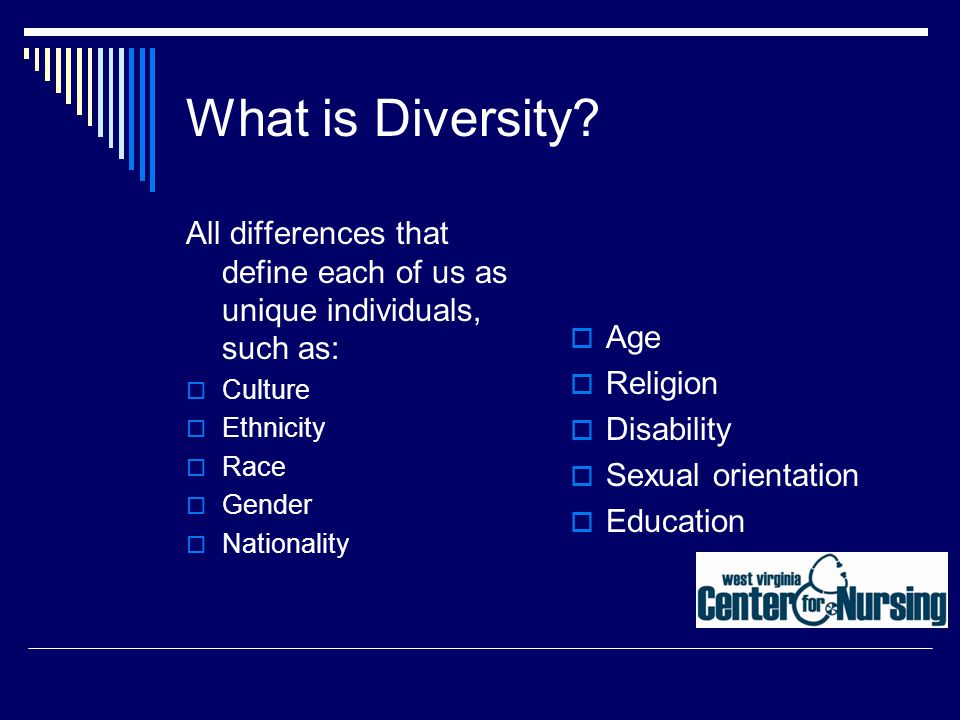 What is Diversity?

All differences that define each of us as unique individuals, such as:

Culture
Ethnicity
Race
Gender
Nationality

Age
Religion
Disability
Sexual orientation
Education

west virginia
Center for Nursing